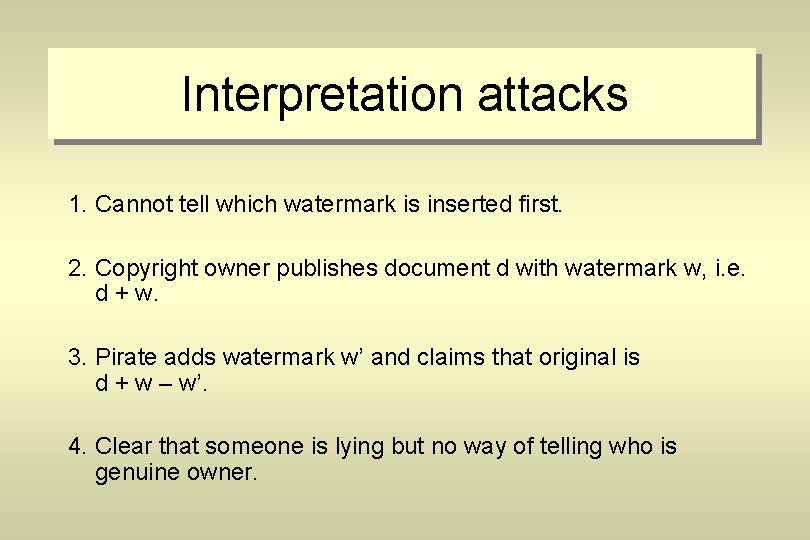 Interpretation attacks

1. Cannot tell which watermark is inserted first.

2. Copyright owner publishes document d with watermark w, i.e. d + w.

3. Pirate adds watermark w’ and claims that original is d + w – w’.

4. Clear that someone is lying but no way of telling who is genuine owner.